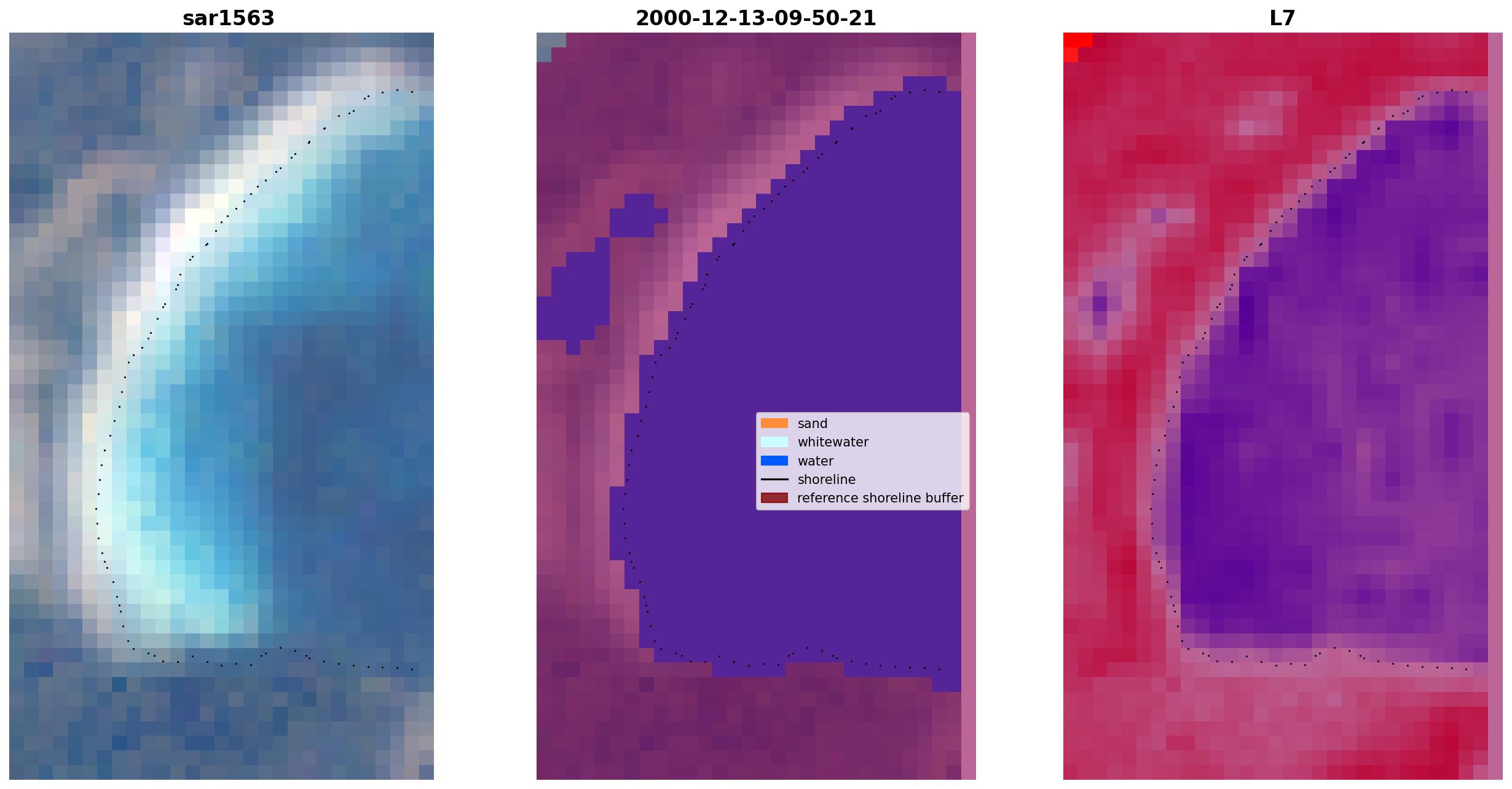 sar1563

2000-12-13-09-50-21

sand
whitewater
water
shoreline
reference shoreline buffer

L7